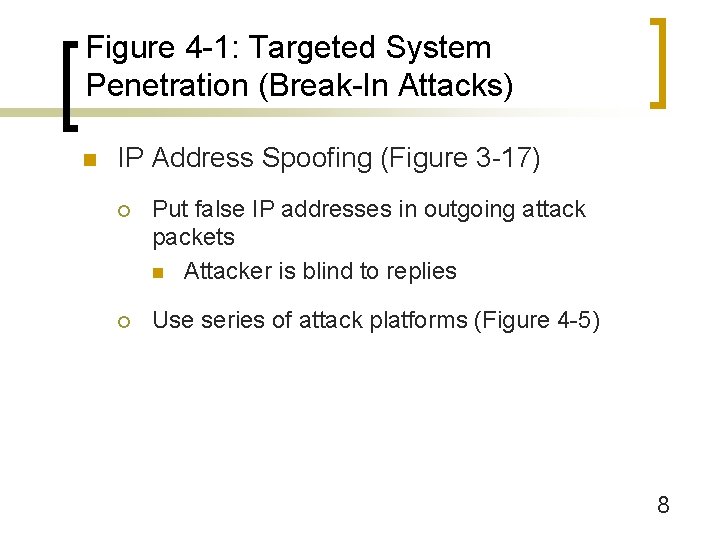 Figure 4-1: Targeted System Penetration (Break-In Attacks)

IP Address Spoofing (Figure 3-17)

Put false IP addresses in outgoing attack packets

Attacker is blind to replies

Use series of attack platforms (Figure 4-5)

8